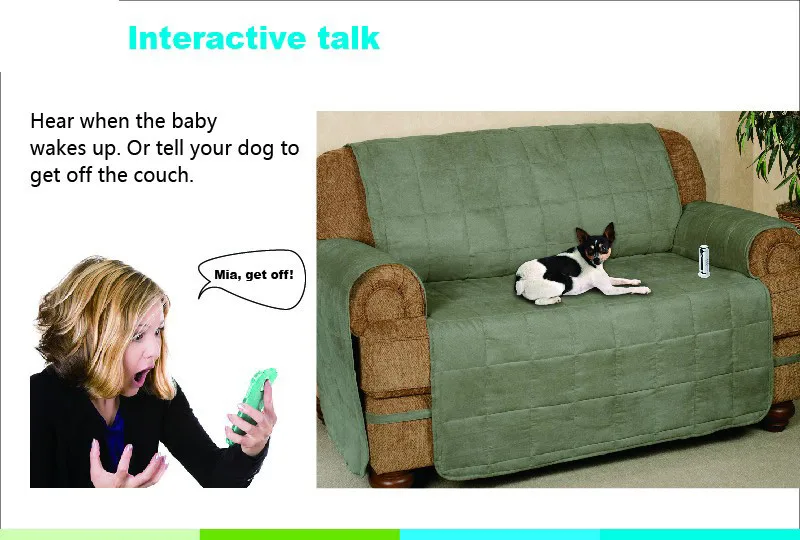 Interactive talk

Hear when the baby wakes up. Or tell your dog to get off the couch.

Mia, get off!